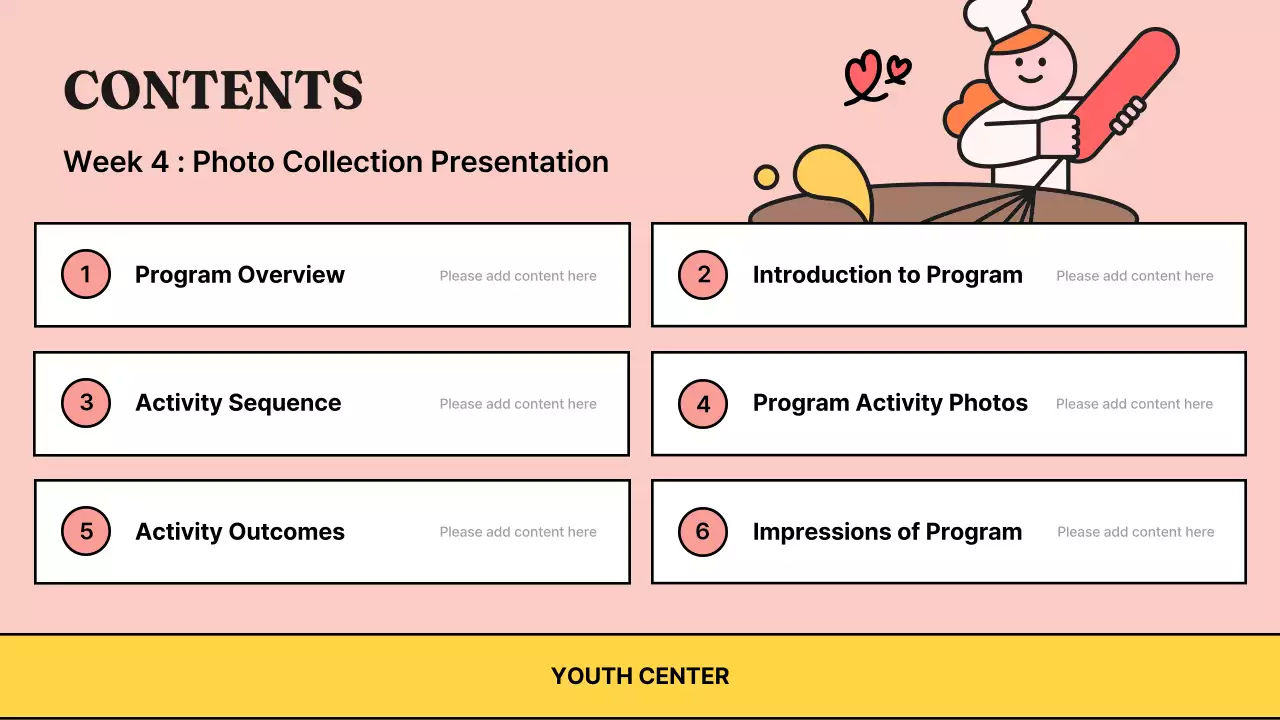 CONTENTS

Week 4 : Photo Collection Presentation

1 Program Overview Please add content here

2 Introduction to Program Please add content here

3 Activity Sequence Please add content here

4 Program Activity Photos Please add content here

5 Activity Outcomes Please add content here

6 Impressions of Program Please add content here

YOUTH CENTER